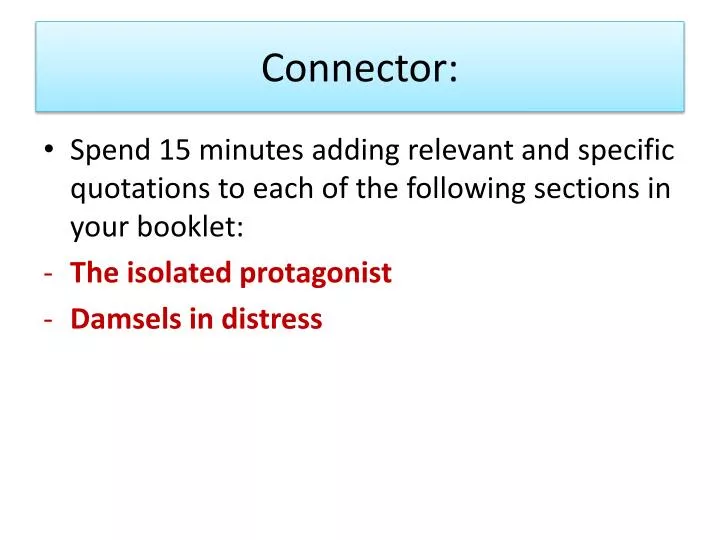 Connector:

• Spend 15 minutes adding relevant and specific quotations to each of the following sections in your booklet:

- The isolated protagonist

- Damsels in distress